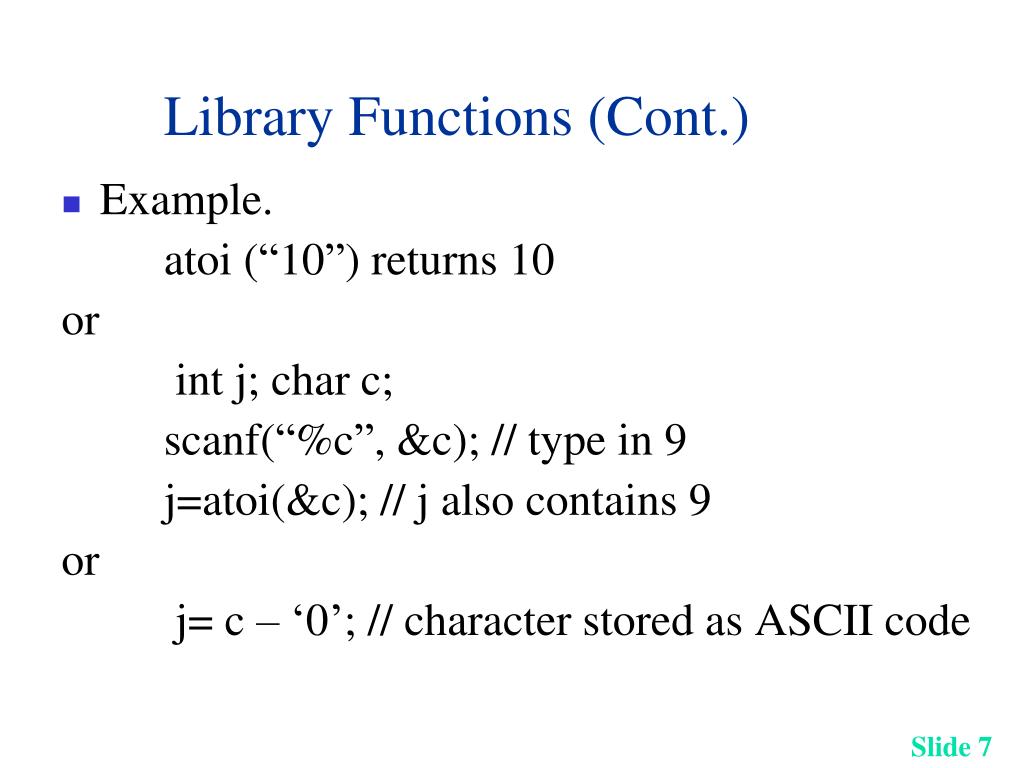 Library Functions (Cont.)

Example.

atoi (“10”) returns 10

or

int j; char c;

scanf(“%c”, &c); // type in 9

j=atoi(&c); // j also contains 9

or

j= c – ‘0’; // character stored as ASCII code

Slide 7